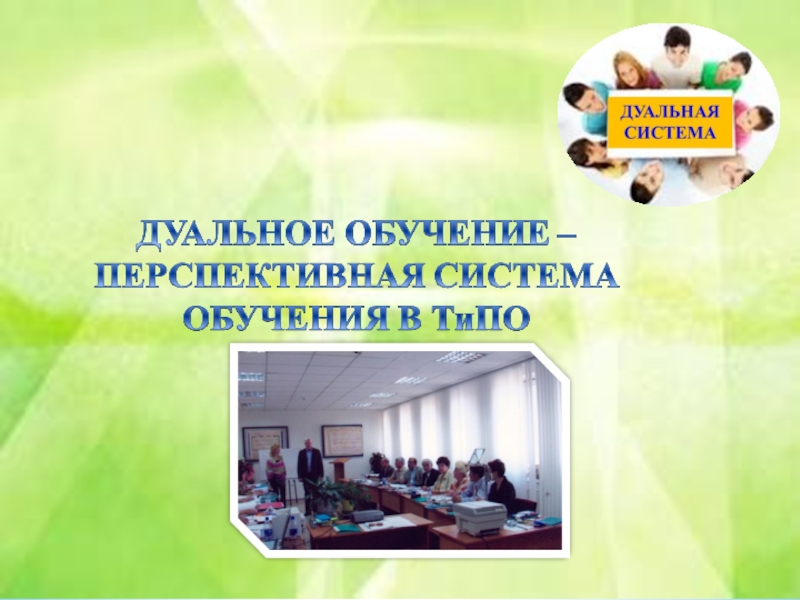 ДУАЛЬНАЯ СИСТЕМА

ДУАЛЬНОЕ ОБУЧЕНИЕ – ПЕРСПЕКТИВНАЯ СИСТЕМА ОБУЧЕНИЯ В ТиПО